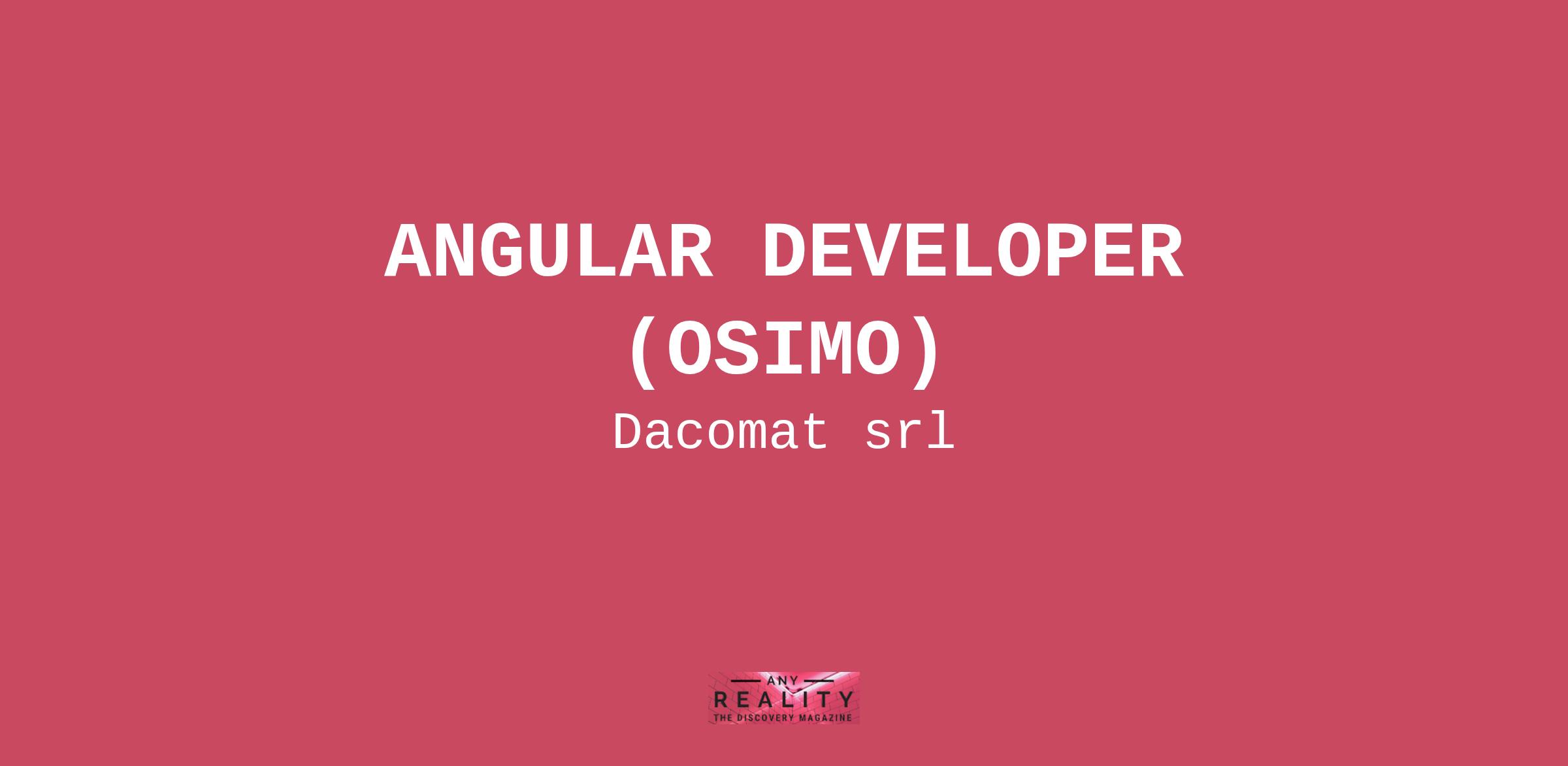 ANGULAR DEVELOPER (OSIMO)

Dacomat srl

ANY
REALITY
THE DISCOVERY MAGAZINE